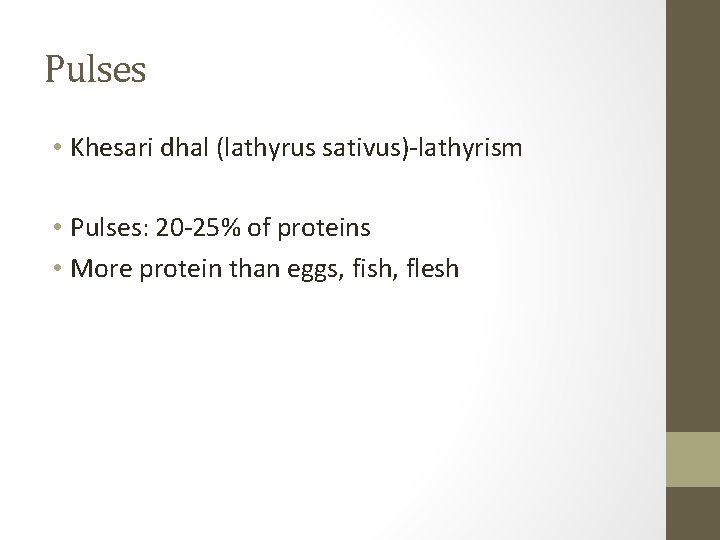 Pulses

• Khesari dhal (lathyrus sativus)-lathyrism

• Pulses: 20-25% of proteins
• More protein than eggs, fish, flesh